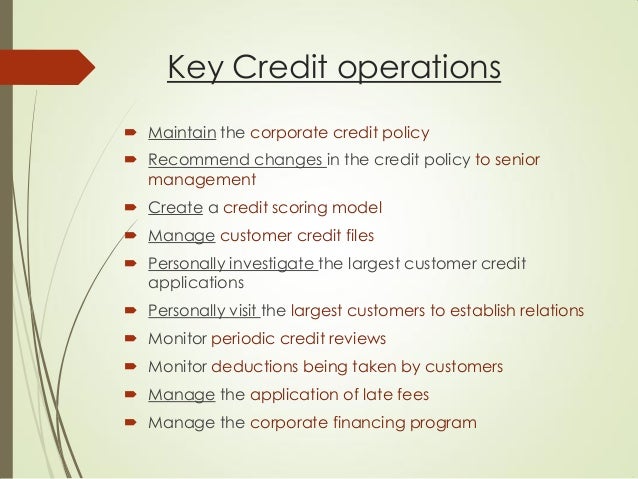 Key Credit operations

- Maintain the corporate credit policy
- Recommend changes in the credit policy to senior management
- Create a credit scoring model
- Manage customer credit files
- Personally investigate the largest customer credit applications
- Personally visit the largest customers to establish relations
- Monitor periodic credit reviews
- Monitor deductions being taken by customers
- Manage the application of late fees
- Manage the corporate financing program